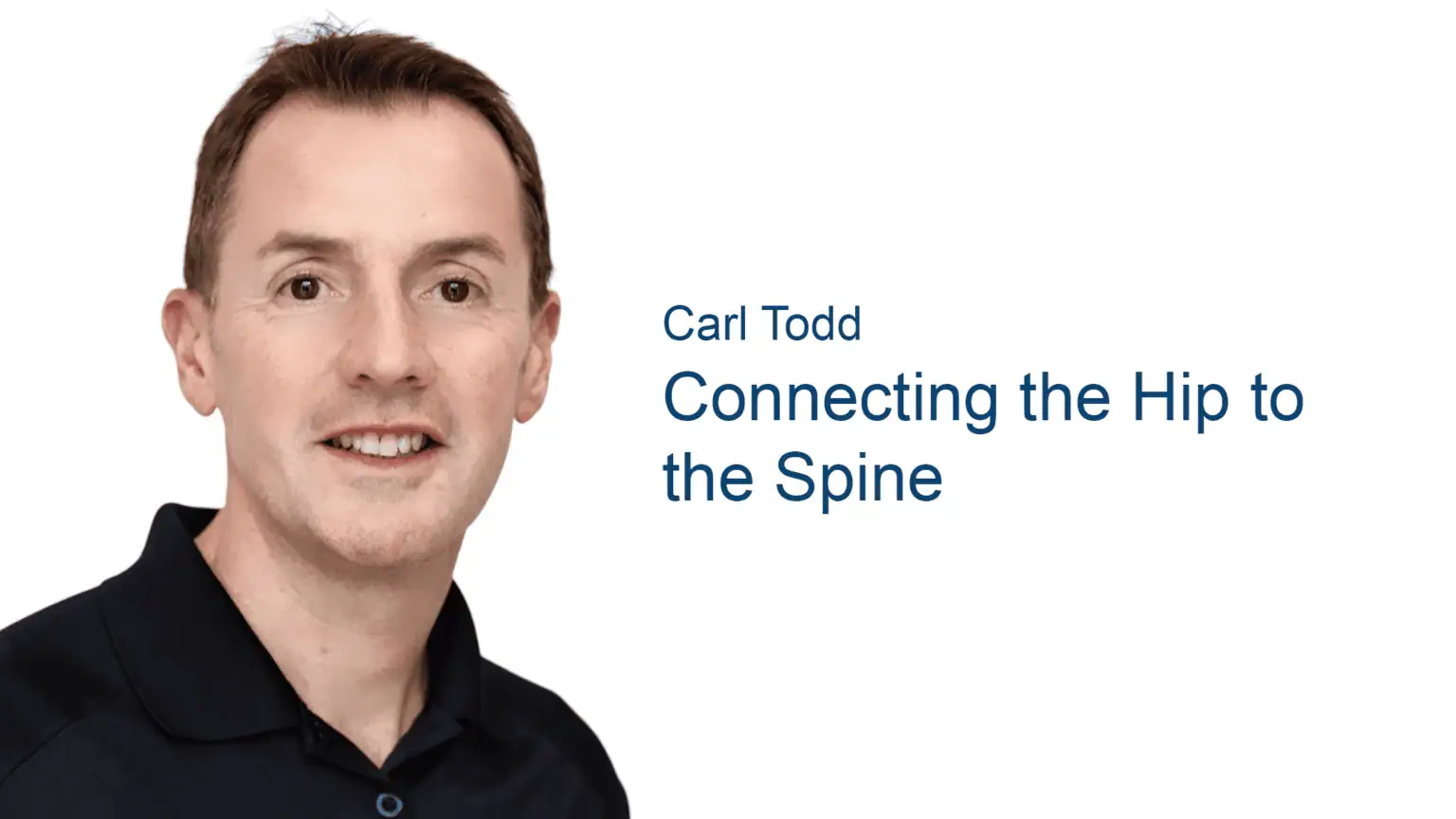 Carl Todd

Connecting the Hip to the Spine